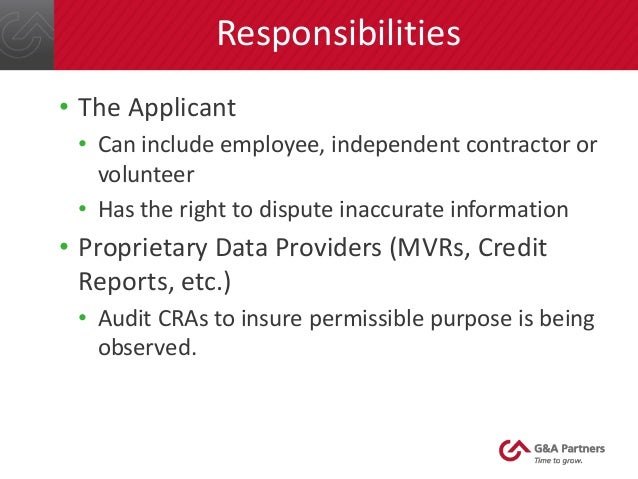 Responsibilities

• The Applicant
  • Can include employee, independent contractor or volunteer
  • Has the right to dispute inaccurate information
• Proprietary Data Providers (MVRs, Credit Reports, etc.)
  • Audit CRAs to insure permissible purpose is being observed.

G&A Partners
Time to grow.